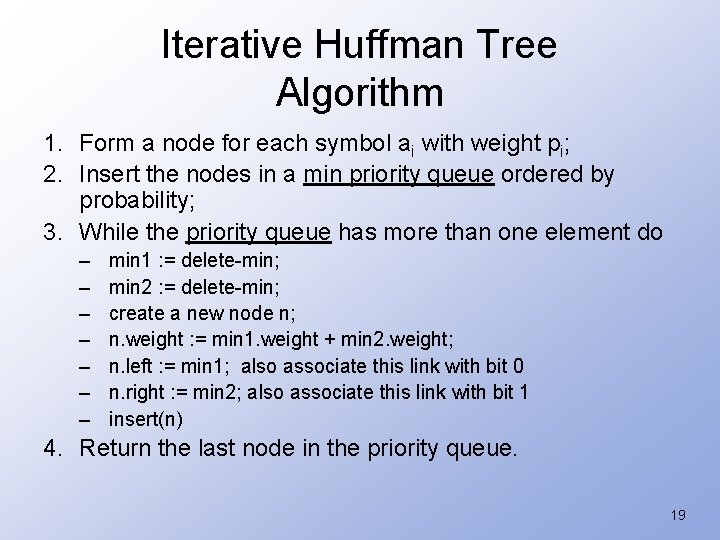 Iterative Huffman Tree Algorithm

1. Form a node for each symbol $a_i$ with weight $p_i$;
2. Insert the nodes in a min priority queue ordered by probability;
3. While the priority queue has more than one element do
– min1 := delete-min;
– min2 := delete-min;
– create a new node n;
– n.weight := min1.weight + min2.weight;
– n.left := min1; also associate this link with bit 0
– n.right := min2; also associate this link with bit 1
– insert(n)
4. Return the last node in the priority queue.

19